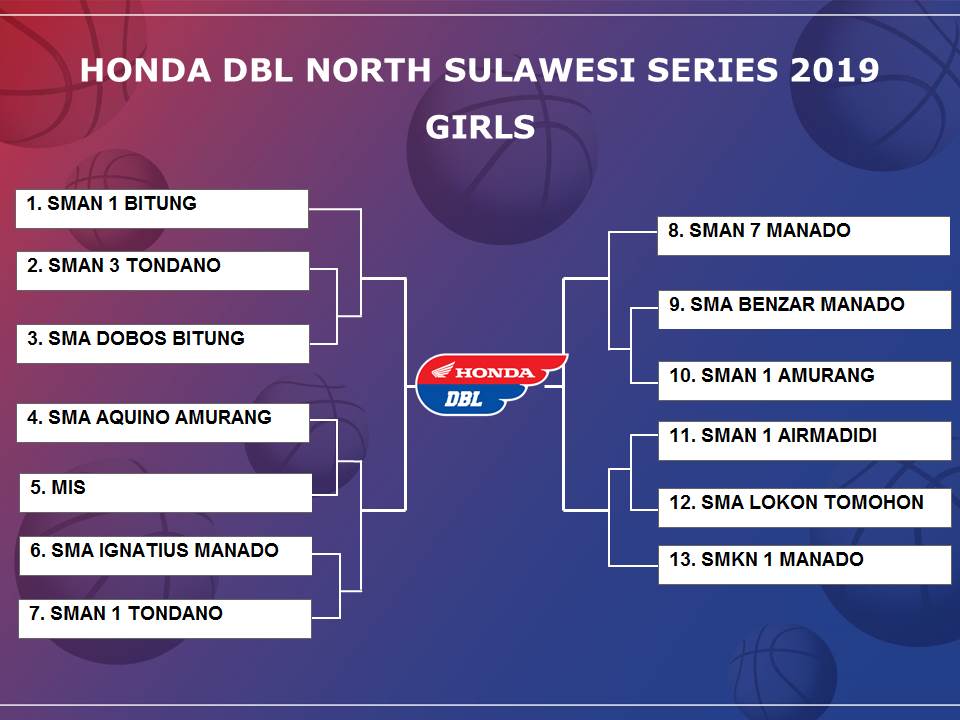 HONDA DBL NORTH SULAWESI SERIES 2019
GIRLS

1. SMAN 1 BITUNG
2. SMAN 3 TONDANO
3. SMA DOBOS BITUNG
4. SMA AQUINO AMURANG
5. MIS
6. SMA IGNATIUS MANADO
7. SMAN 1 TONDANO

HONDA
DBL

8. SMAN 7 MANADO
9. SMA BENZAR MANADO
10. SMAN 1 AMURANG
11. SMAN 1 AIRMADIDI
12. SMA LOKON TOMOHON
13. SMKN 1 MANADO